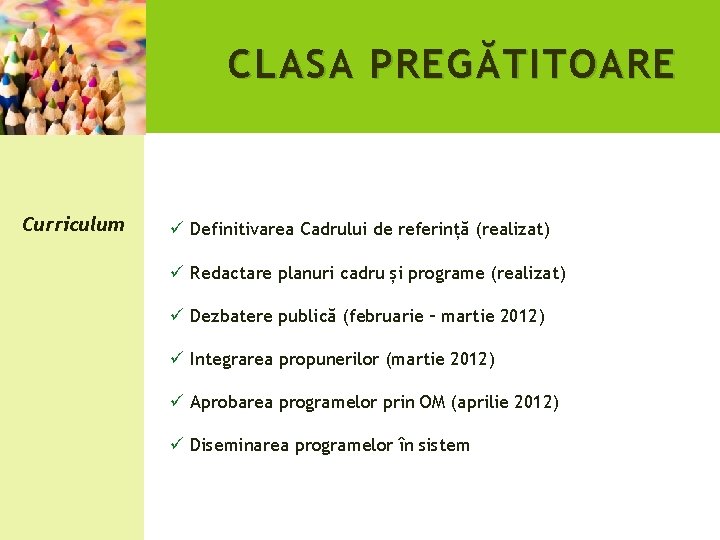 CLASA PREGĂTITOARE

Curriculum

✓ Definitivarea Cadrului de referință (realizat)

✓ Redactare planuri cadru și programe (realizat)

✓ Dezbatere publică (februarie – martie 2012)

✓ Integrarea propunerilor (martie 2012)

✓ Aprobarea programelor prin OM (aprilie 2012)

✓ Diseminarea programelor în sistem